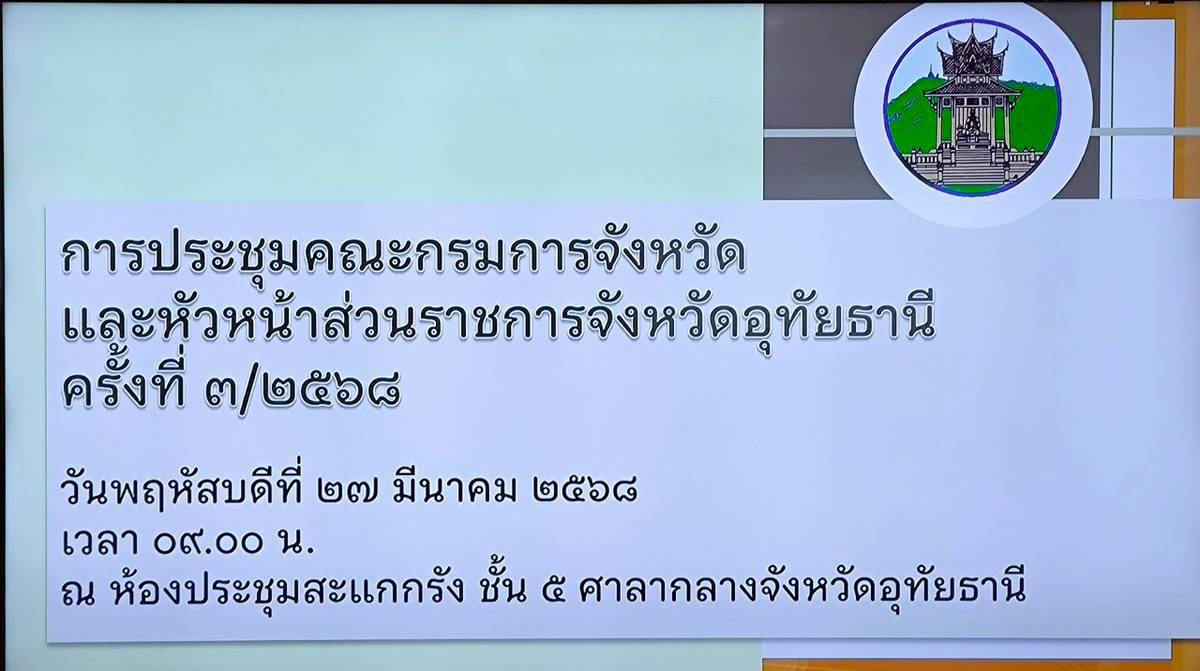 การประชุมคณะกรมการจังหวัด
และหัวหน้าส่วนราชการจังหวัดอุทัยธานี
ครั้งที่ ๓/๒๕๖๘

วันพฤหัสบดีที่ ๒๗ มีนาคม ๒๕๖๘
เวลา ๐๙.๐๐ น.
ณ ห้องประชุมสะแกกรัง ชั้น ๕ ศาลากลางจังหวัดอุทัยธานี